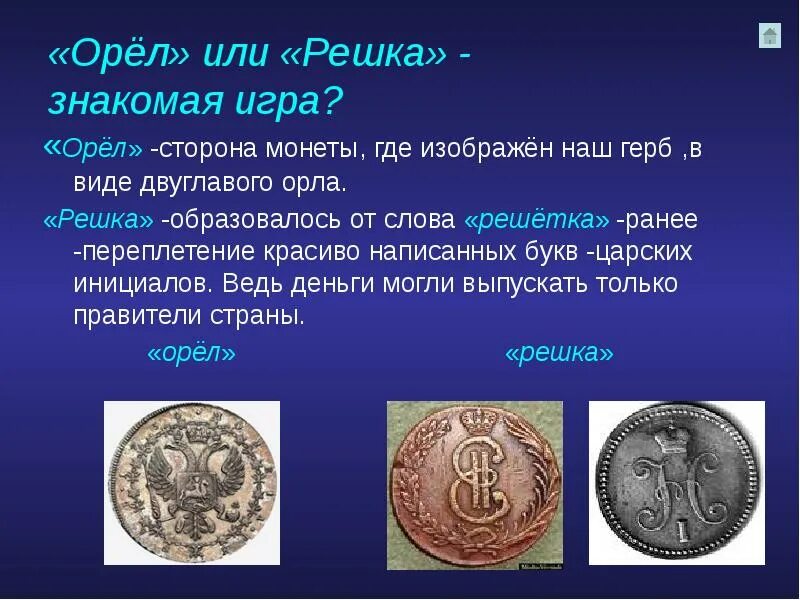 «Орёл» или «Решка» - знакомая игра?

«Орёл» -сторона монеты, где изображён наш герб ,в виде двуглавого орла.

«Решка» -образовалось от слова «решётка» -ранее -переплетение красиво написанных букв -царских инициалов. Ведь деньги могли выпускать только правители страны.

«орёл»

«решка»